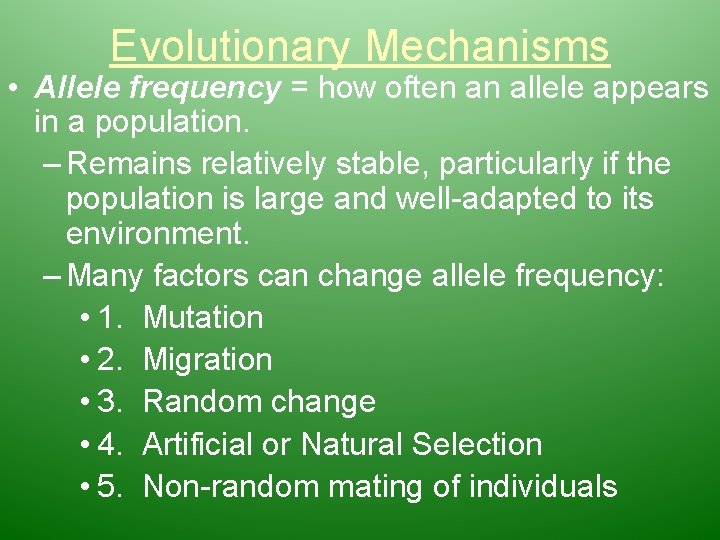 Evolutionary Mechanisms

• Allele frequency = how often an allele appears in a population.

– Remains relatively stable, particularly if the population is large and well-adapted to its environment.

– Many factors can change allele frequency:

• 1. Mutation

• 2. Migration

• 3. Random change

• 4. Artificial or Natural Selection

• 5. Non-random mating of individuals